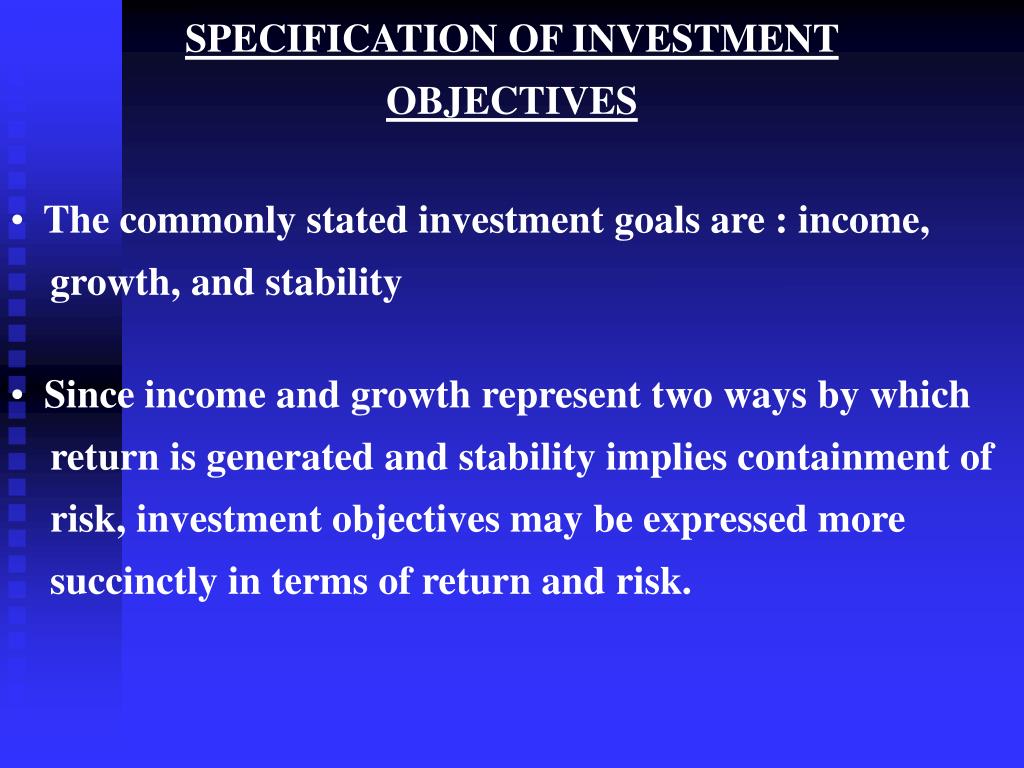 SPECIFICATION OF INVESTMENT OBJECTIVES

• The commonly stated investment goals are : income, growth, and stability

• Since income and growth represent two ways by which return is generated and stability implies containment of risk, investment objectives may be expressed more succinctly in terms of return and risk.